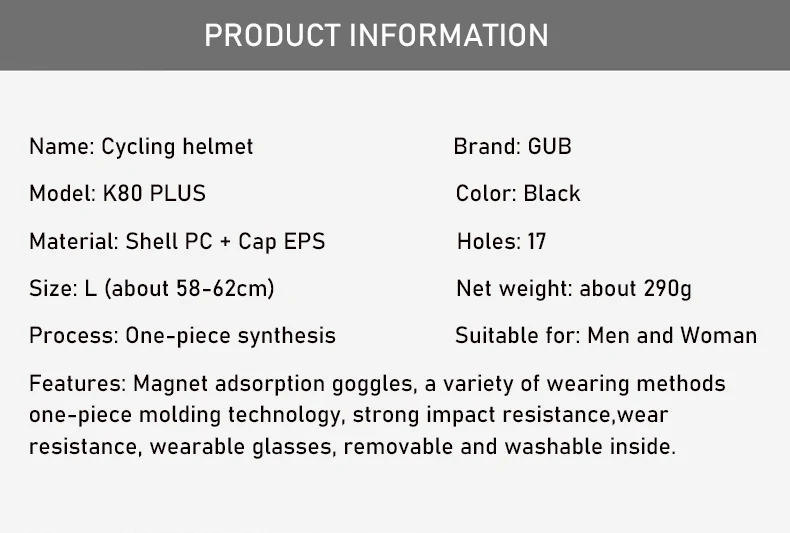 PRODUCT INFORMATION

Name: Cycling helmet

Model: K80 PLUS

Material: Shell PC + Cap EPS

Size: L (about 58-62cm)

Process: One-piece synthesis

Brand: GUB

Color: Black

Holes: 17

Net weight: about 290g

Suitable for: Men and Woman

Features: Magnet adsorption goggles, a variety of wearing methods one-piece molding technology, strong impact resistance,wear resistance, wearable glasses, removable and washable inside.